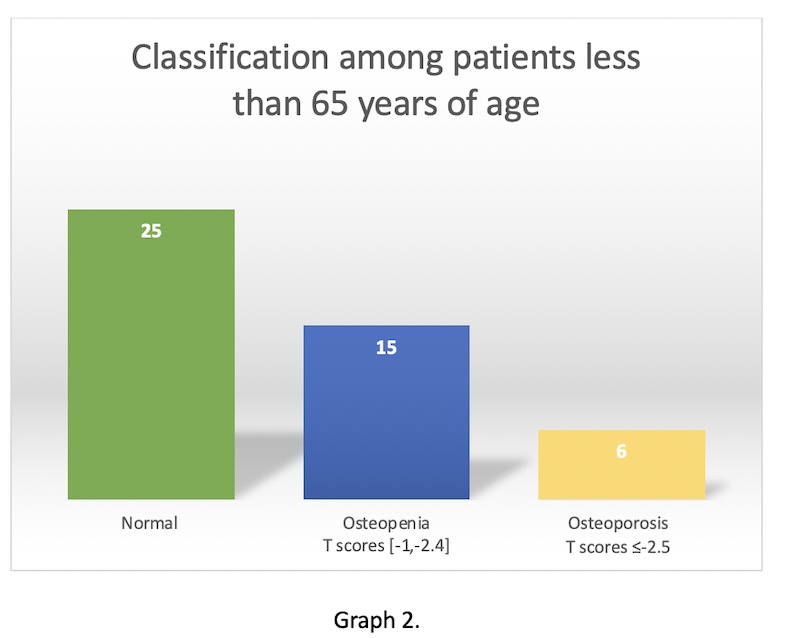 Classification among patients less than 65 years of age

25

15

6

Normal

Osteopenia
T scores [-1,-2.4]

Osteoporosis
T scores ≤-2.5

Graph 2.